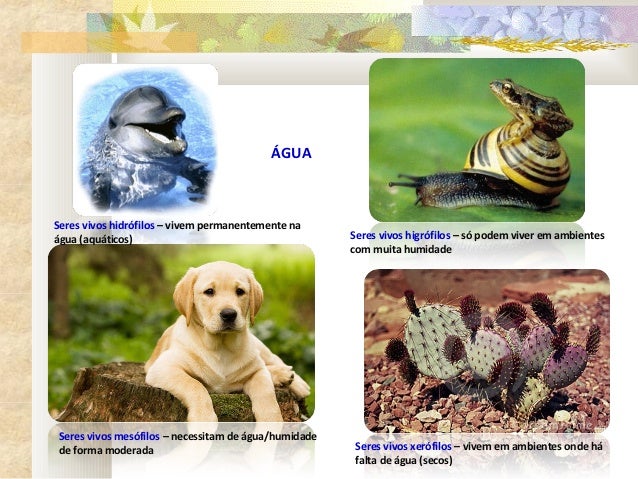 ÁGUA

Seres vivos hidrófilos – vivem permanentemente na água (aquáticos)

Seres vivos higrófilos – só podem viver em ambientes com muita humidade

Seres vivos mesófilos – necessitam de água/humidade de forma moderada

Seres vivos xerófilos – vivem em ambientes onde há falta de água (secos)